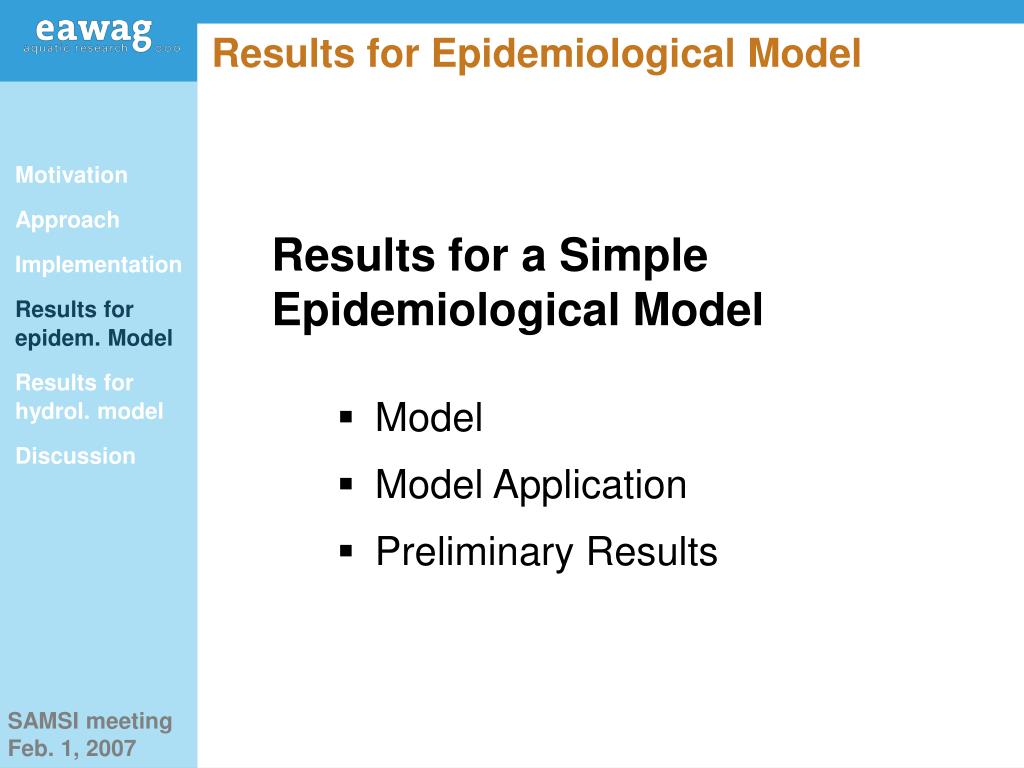 eawag
aquatic research

Results for Epidemiological Model

Motivation

Approach

Implementation

Results for epidem. Model

Results for hydrol. model

Discussion

Results for a Simple Epidemiological Model

▪ Model
▪ Model Application
▪ Preliminary Results

SAMSI meeting
Feb. 1, 2007